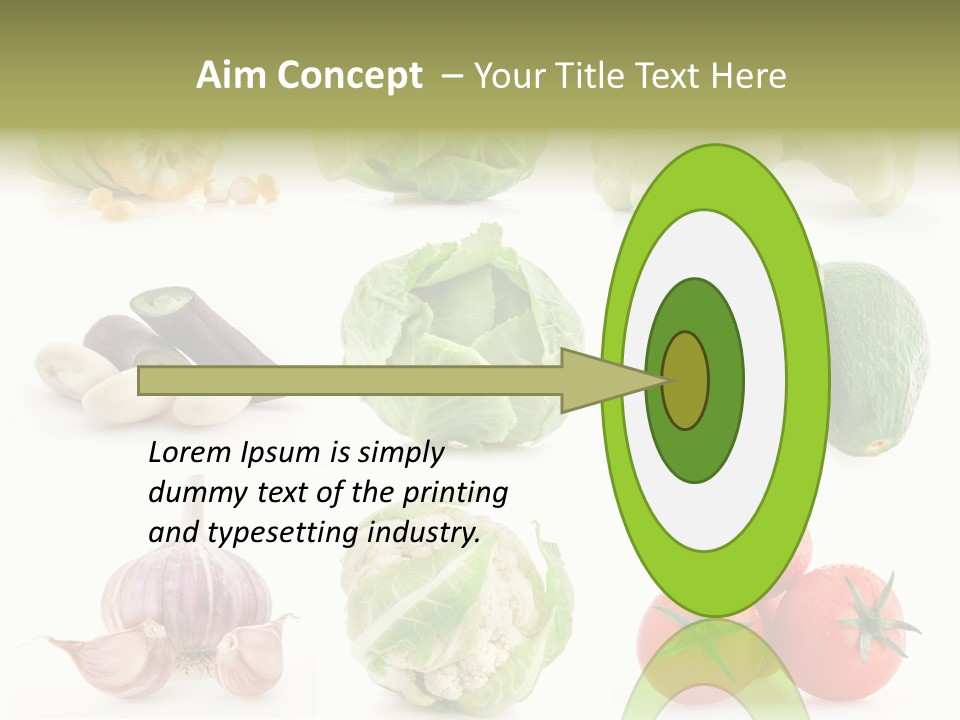 Aim Concept – Your Title Text Here

Lorem Ipsum is simply dummy text of the printing and typesetting industry.